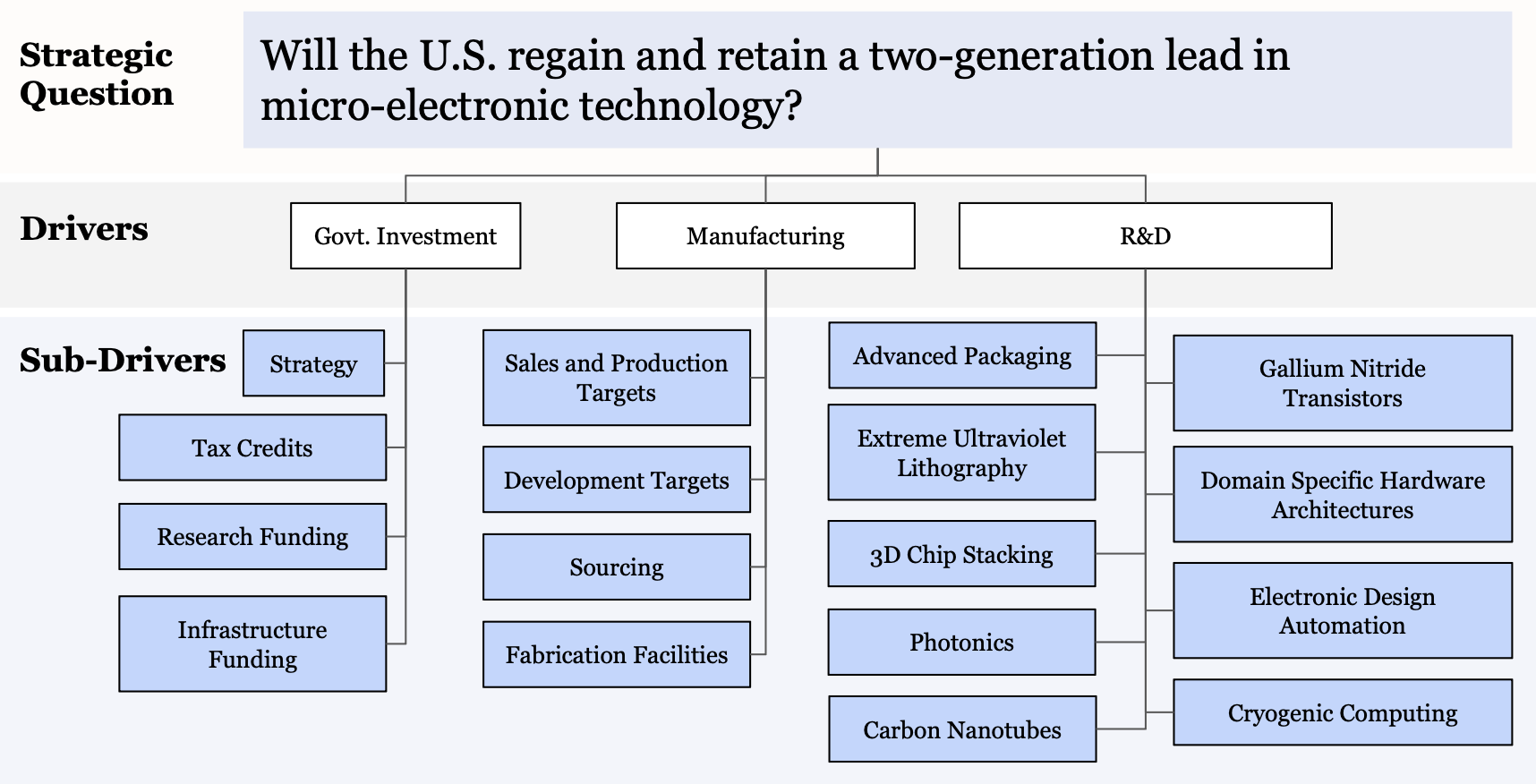 Strategic Question

Will the U.S. regain and retain a two-generation lead in micro-electronic technology?

Drivers

Govt. Investment

Manufacturing

R&D

Sub-Drivers

Strategy

Tax Credits

Research Funding

Infrastructure Funding

Sales and Production Targets

Development Targets

Sourcing

Fabrication Facilities

Advanced Packaging

Extreme Ultraviolet Lithography

3D Chip Stacking

Photonics

Carbon Nanotubes

Gallium Nitride Transistors

Domain Specific Hardware Architectures

Electronic Design Automation

Cryogenic Computing